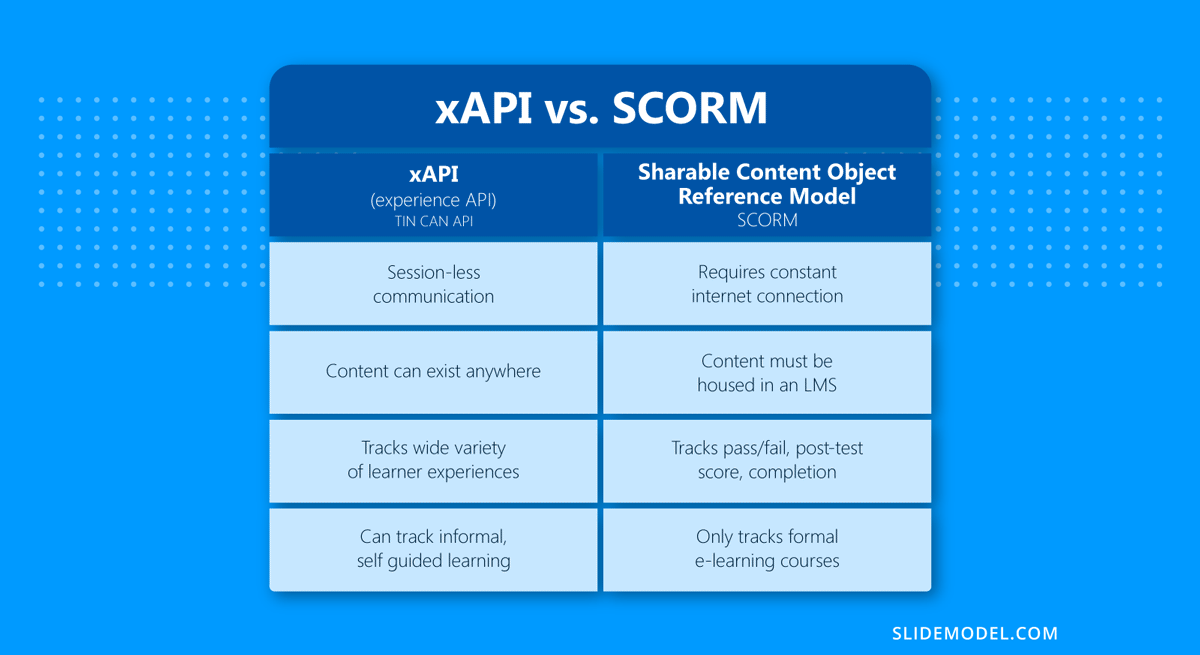 xAPI vs. SCORM

| xAPI (experience API) TIN CAN API | Sharable Content Object Reference Model SCORM |
|---|---|
| Session-less communication | Requires constant internet connection |
| Content can exist anywhere | Content must be housed in an LMS |
| Tracks wide variety of learner experiences | Tracks pass/fail, post-test score, completion |
| Can track informal, self guided learning | Only tracks formal e-learning courses |

SLIDEMODEL.COM